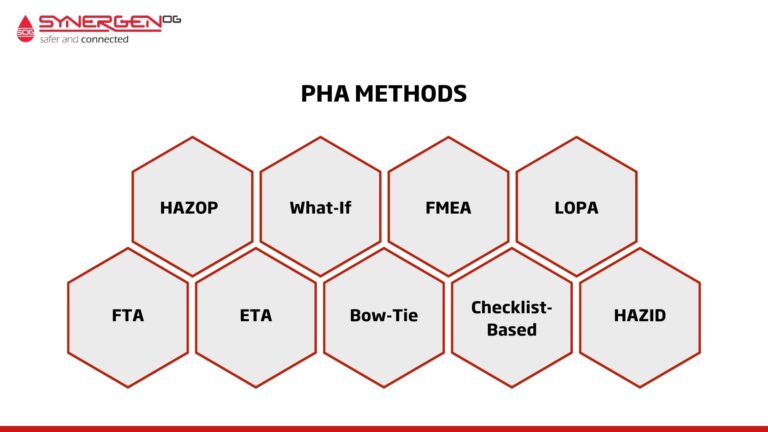 SOG SYNERGEN OG
safer and connected

PHA METHODS

HAZOP

What-If

FMEA

LOPA

FTA

ETA

Bow-Tie

Checklist-Based

HAZID